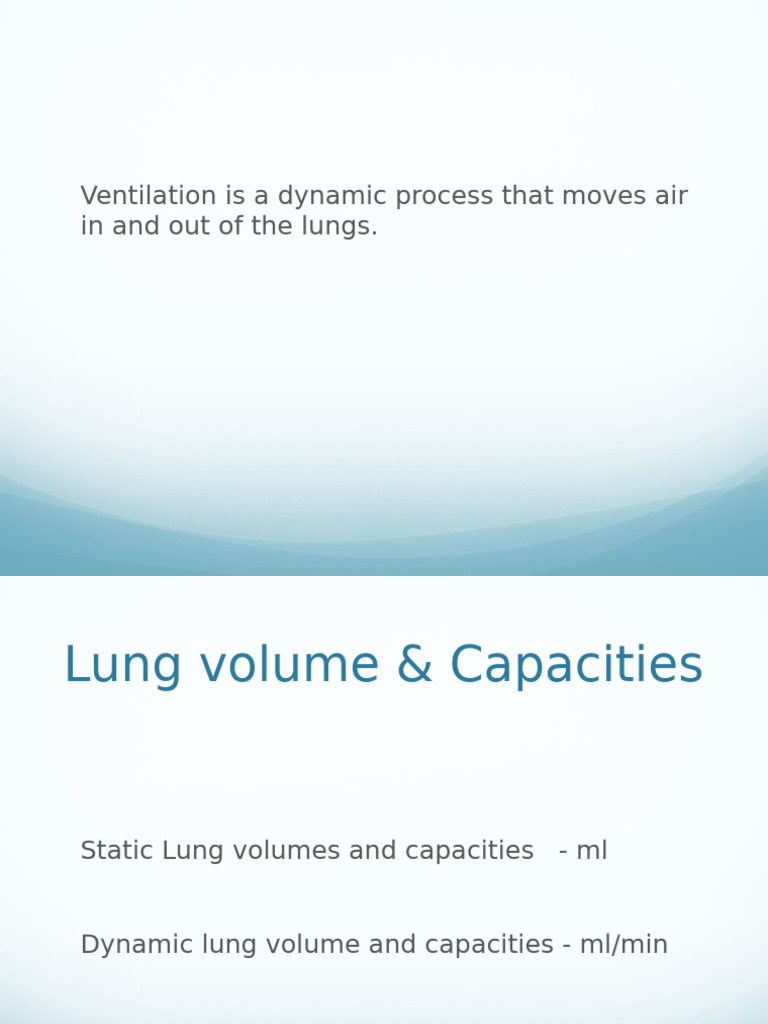 Ventilation is a dynamic process that moves air in and out of the lungs.

Lung volume & Capacities

Static Lung volumes and capacities - ml

Dynamic lung volume and capacities - ml/min